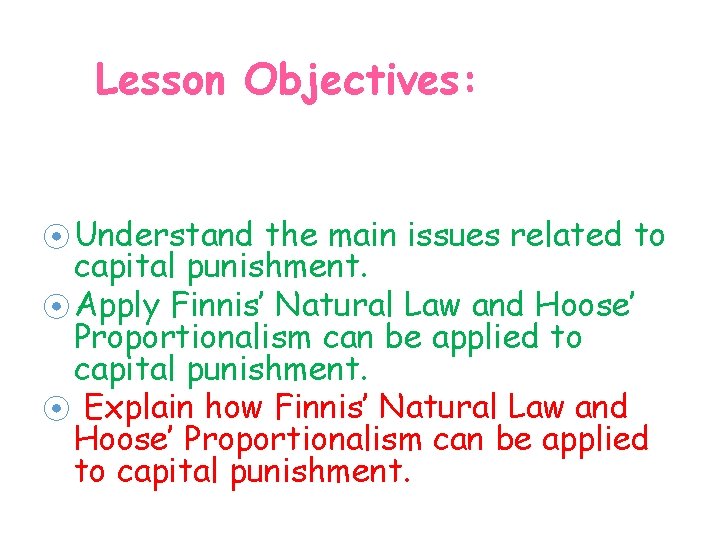 Lesson Objectives:

Understand the main issues related to capital punishment.

Apply Finnis' Natural Law and Hoose' Proportionalism can be applied to capital punishment.

Explain how Finnis' Natural Law and Hoose' Proportionalism can be applied to capital punishment.